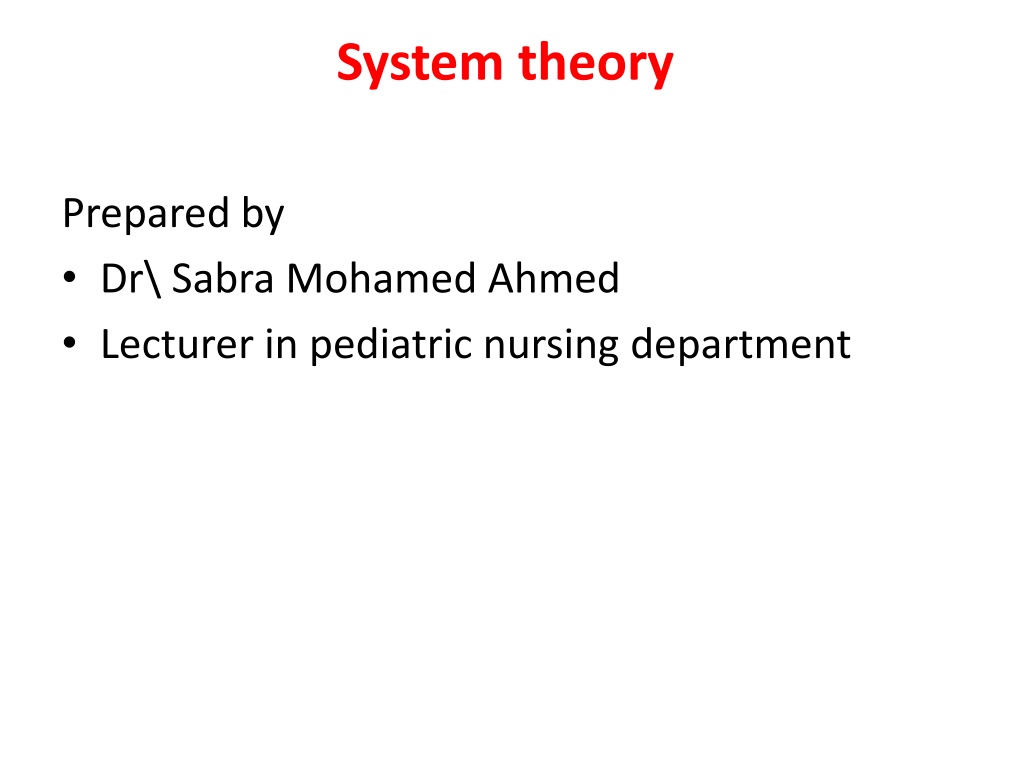 System theory

Prepared by

• Dr\ Sabra Mohamed Ahmed
• Lecturer in pediatric nursing department